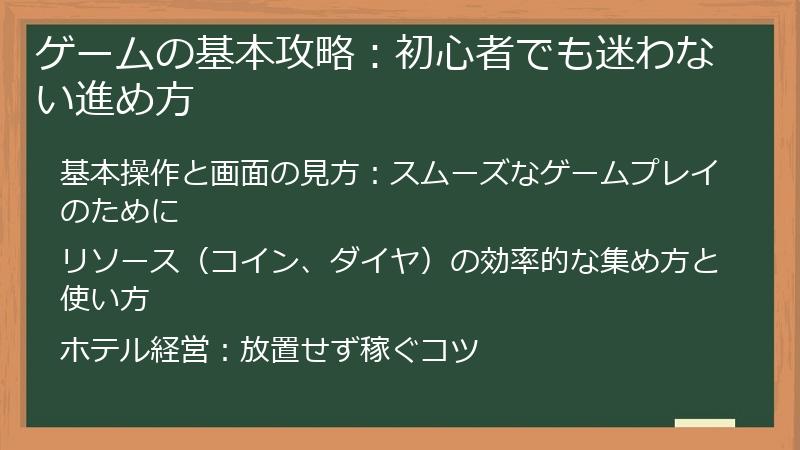 ゲームの基本攻略：初心者でも迷わない進め方

基本操作と画面の見方：スムーズなゲームプレイのために

リソース（コイン、ダイヤ）の効率的な集め方と使い方

ホテル経営：放置せず稼ぐコツ